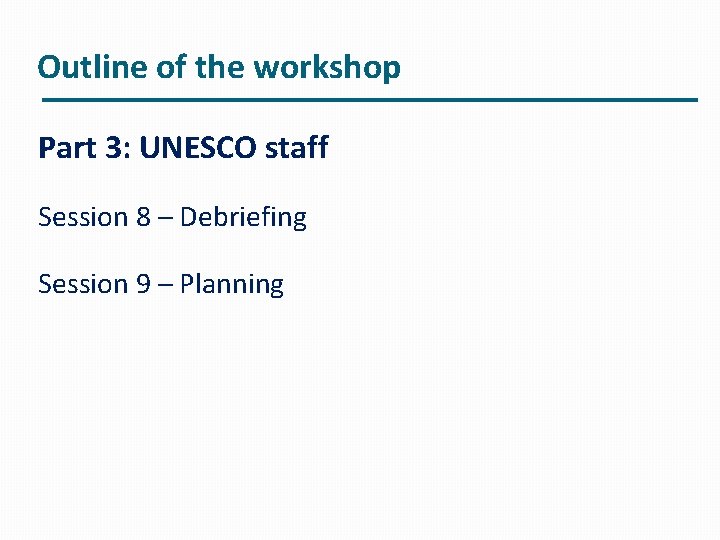 Outline of the workshop

Part 3: UNESCO staff

Session 8 – Debriefing

Session 9 – Planning